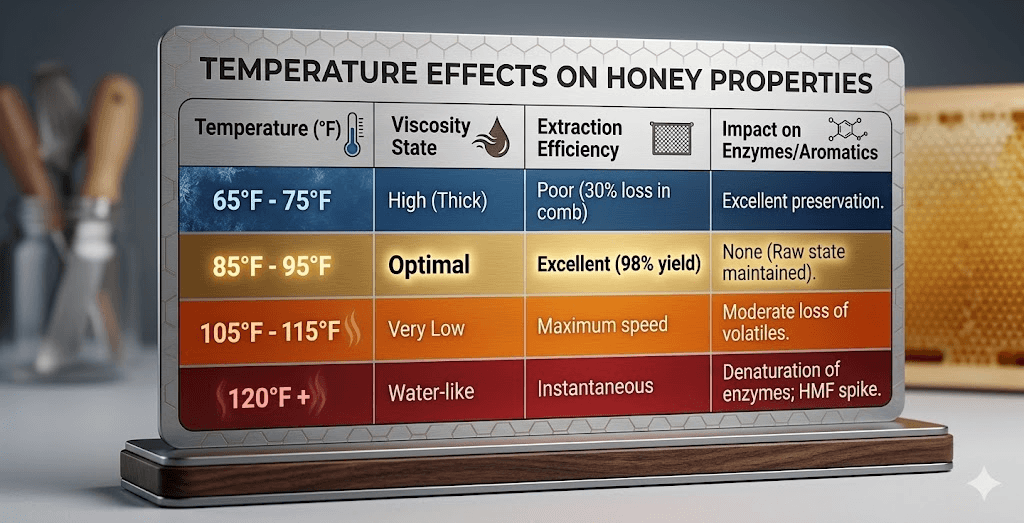 TEMPERATURE EFFECTS ON HONEY PROPERTIES

| Temperature (°F) | Viscosity State | Extraction Efficiency | Impact on Enzymes/Aromatics |
|---|---|---|---|
| 65°F - 75°F | High (Thick) | Poor (30% loss in comb) | Excellent preservation. |
| 85°F - 95°F | Optimal | Excellent (98% yield) | None (Raw state maintained). |
| 105°F - 115°F | Very Low | Maximum speed | Moderate loss of volatiles. |
| 120°F + | Water-like | Instantaneous | Denaturation of enzymes; HMF spike. |